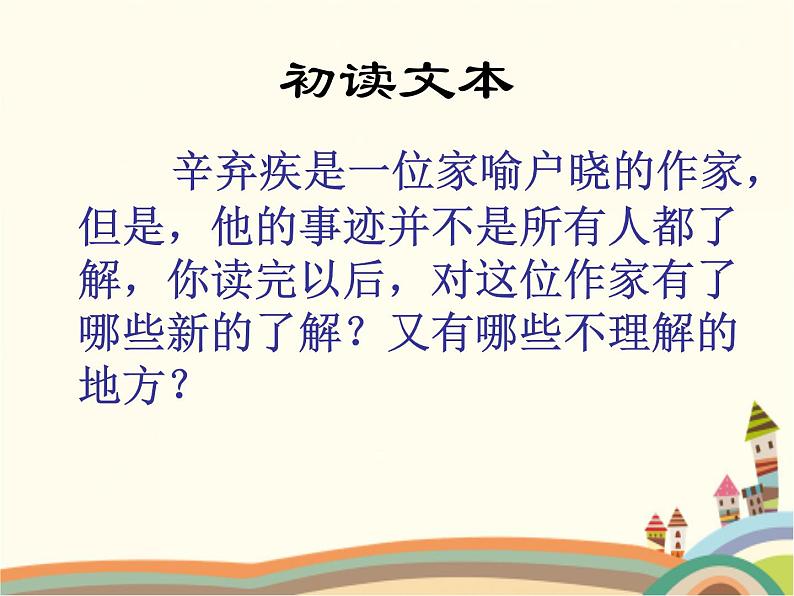 初读文本

辛弃疾是一位家喻户晓的作家，但是，他的事迹并不是所有人都了解，你读完以后，对这位作家有了哪些新的了解？又有哪些不理解的地方？